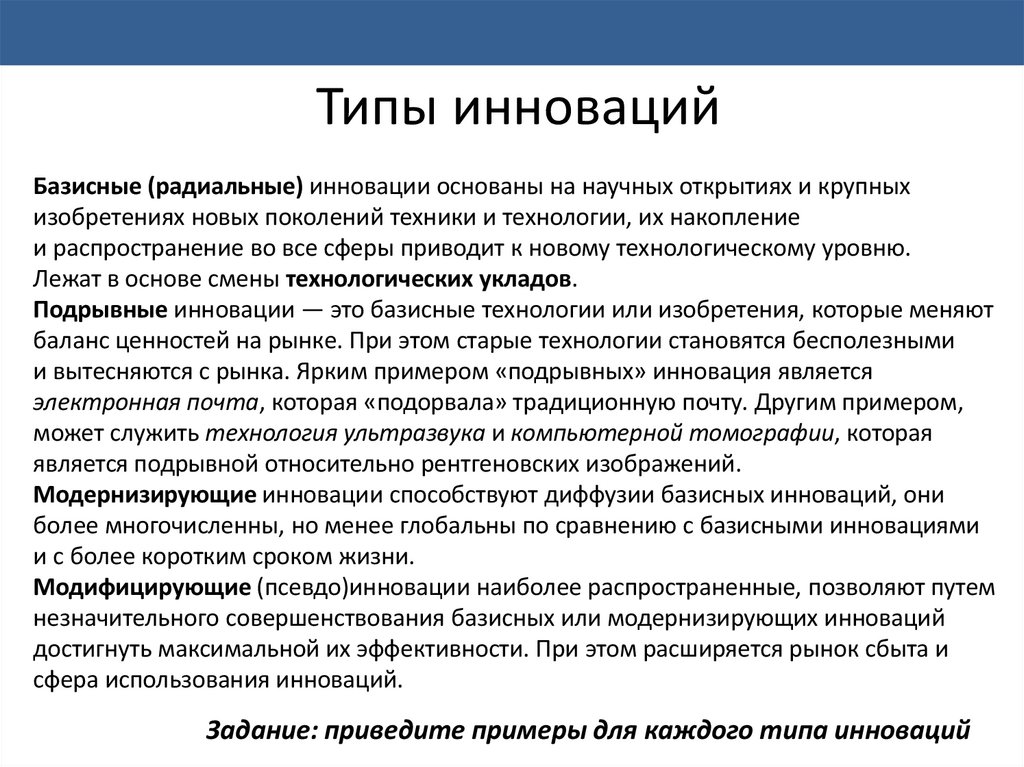 Типы инноваций

Базисные (радиальные) инновации основаны на научных открытиях и крупных изобретениях новых поколений техники и технологии, их накопление и распространение во все сферы приводит к новому технологическому уровню. Лежат в основе смены технологических укладов.
Подрывные инновации — это базисные технологии или изобретения, которые меняют баланс ценностей на рынке. При этом старые технологии становятся бесполезными и вытесняются с рынка. Ярким примером «подрывных» инновация является электронная почта, которая «подорвала» традиционную почту. Другим примером, может служить технология ультразвука и компьютерной томографии, которая является подрывной относительно рентгеновских изображений.
Модернизирующие инновации способствуют диффузии базисных инноваций, они более многочисленны, но менее глобальны по сравнению с базисными инновациями и с более коротким сроком жизни.
Модифицирующие (псевдо)инновации наиболее распространенные, позволяют путем незначительного совершенствования базисных или модернизирующих инноваций достигнуть максимальной их эффективности. При этом расширяется рынок сбыта и сфера использования инноваций.

Задание: приведите примеры для каждого типа инноваций